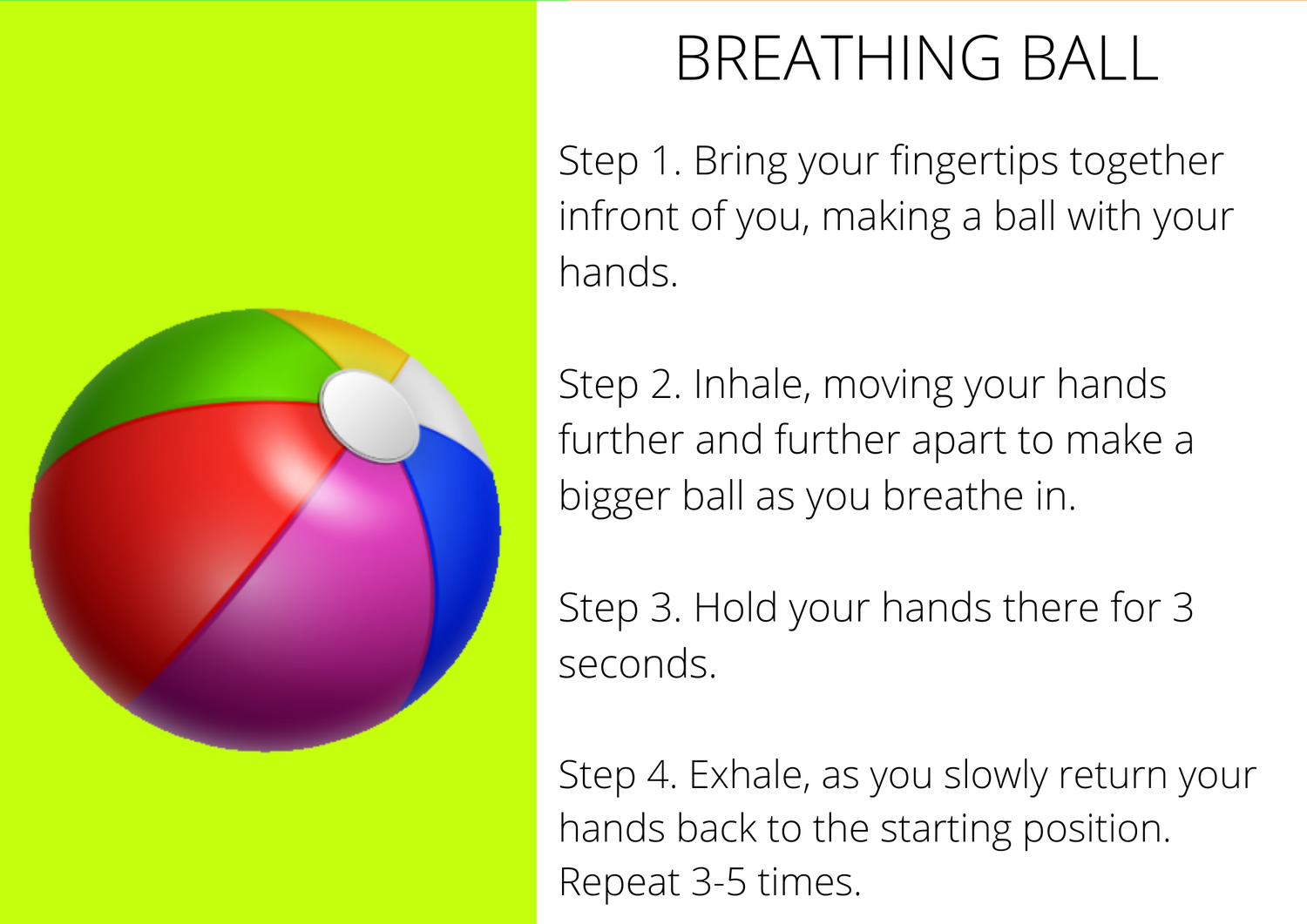 BREATHING BALL

Step 1. Bring your fingertips together infront of you, making a ball with your hands.

Step 2. Inhale, moving your hands further and further apart to make a bigger ball as you breathe in.

Step 3. Hold your hands there for 3 seconds.

Step 4. Exhale, as you slowly return your hands back to the starting position. Repeat 3-5 times.